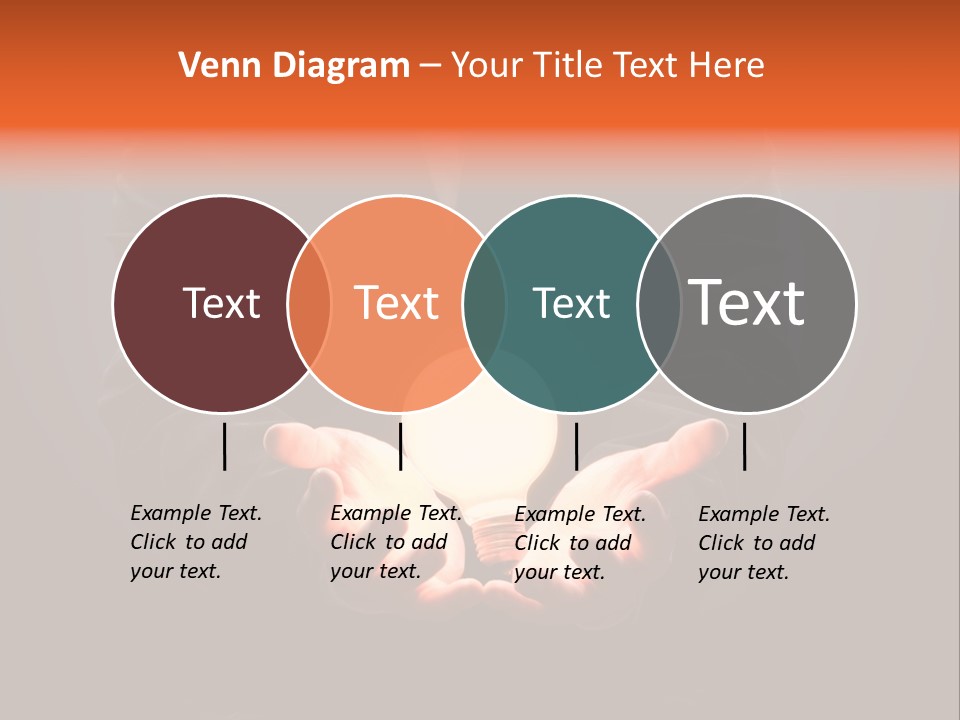 Venn Diagram – Your Title Text Here

Text

Text

Text

Text

Example Text. Click to add your text.

Example Text. Click to add your text.

Example Text. Click to add your text.

Example Text. Click to add your text.